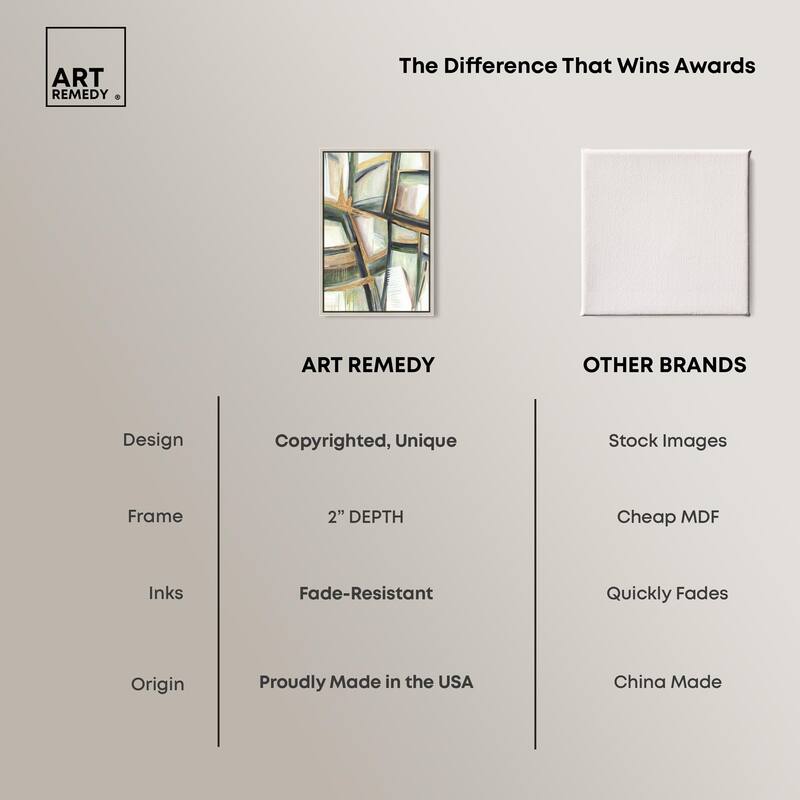 ART REMEDY ®

The Difference That Wins Awards

| | ART REMEDY | OTHER BRANDS |
|---|---|---|
| Design | Copyrighted, Unique | Stock Images |
| Frame | 2” DEPTH | Cheap MDF |
| Inks | Fade-Resistant | Quickly Fades |
| Origin | Proudly Made in the USA | China Made |